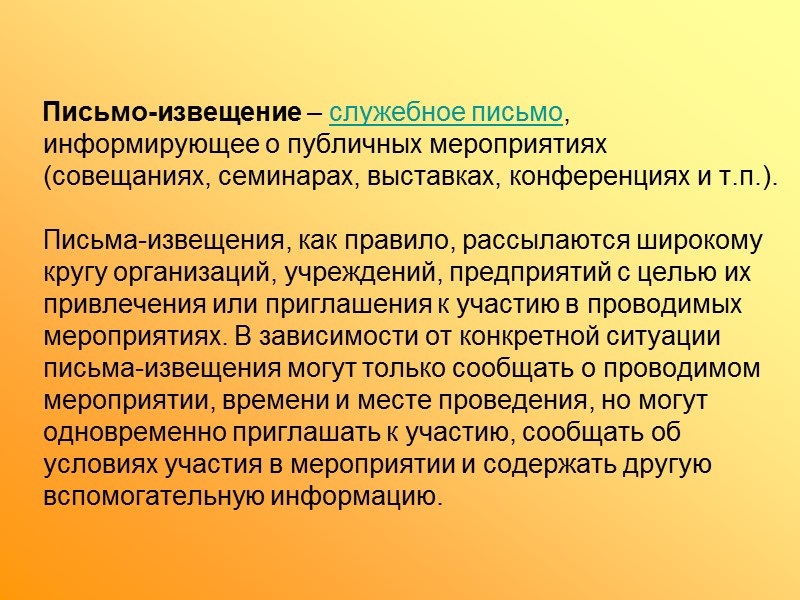 Письмо-извещение – служебное письмо, информирующее о публичных мероприятиях (совещаниях, семинарах, выставках, конференциях и т.п.).

Письма-извещения, как правило, рассылаются широкому кругу организаций, учреждений, предприятий с целью их привлечения или приглашения к участию в проводимых мероприятиях. В зависимости от конкретной ситуации письма-извещения могут только сообщать о проводимом мероприятии, времени и месте проведения, но могут одновременно приглашать к участию, сообщать об условиях участия в мероприятии и содержать другую вспомогательную информацию.